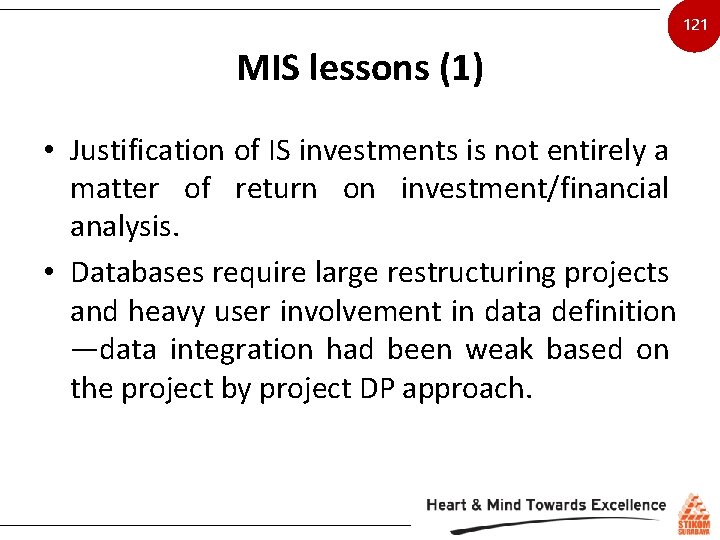 121

MIS lessons (1)

• Justification of IS investments is not entirely a matter of return on investment/financial analysis.

• Databases require large restructuring projects and heavy user involvement in data definition —data integration had been weak based on the project by project DP approach.

Heart & Mind Towards Excellence

STIKOM SURABAYA